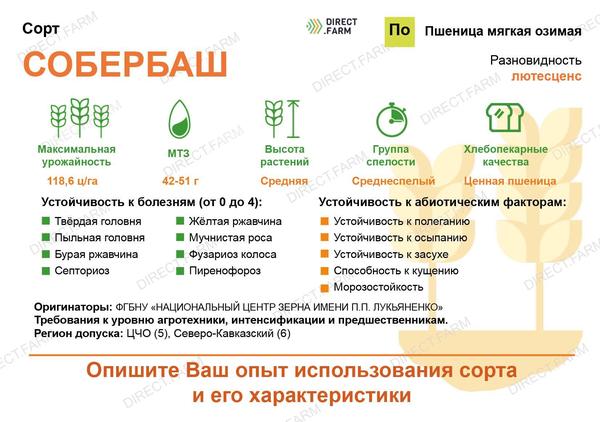 Сорт

СОБЕРБАШ

DIRECT .FARM

По

Пшеница мягкая озимая

Разновидность
лютесценс

Максимальная урожайность
118,6 ц/га

МТЗ
42-51 г

Высота растений
Средняя

Группа спелости
Среднеспелый

Хлебопекарные качества
Ценная пшеница

Устойчивость к болезням (от 0 до 4):
Твёрдая головня
Пыльная головня
Бурая ржавчина
Септориоз
Жёлтая ржавчина
Мучнистая роса
Фузариоз колоса
Пиренофороз

Устойчивость к абиотическим факторам:
Устойчивость к полеганию
Устойчивость к осыпанию
Устойчивость к засухе
Способность к кущению
Морозостойкость

Оригинаторы: ФГБНУ «НАЦИОНАЛЬНЫЙ ЦЕНТР ЗЕРНА ИМЕНИ П.П. ЛУКЬЯНЕНКО»
Требования к уровню агротехники, интенсификации и предшественникам.
Регион допуска: ЦЧО (5), Северо-Кавказский (6)

Опишите Ваш опыт использования сорта и его характеристики

DIRECT.FARM